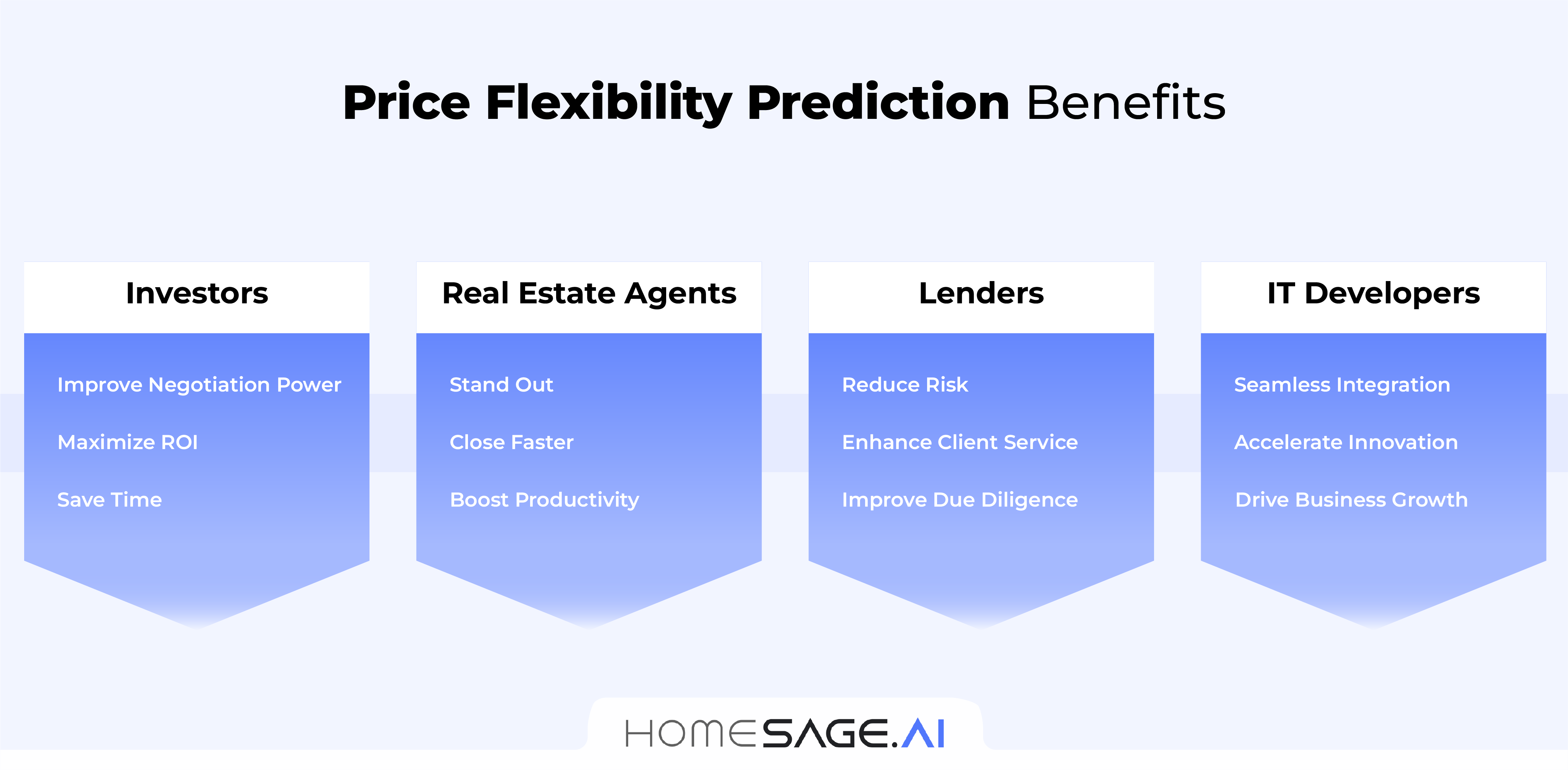 Price Flexibility Prediction Benefits

Investors

Improve Negotiation Power

Maximize ROI

Save Time

Real Estate Agents

Stand Out

Close Faster

Boost Productivity

Lenders

Reduce Risk

Enhance Client Service

Improve Due Diligence

IT Developers

Seamless Integration

Accelerate Innovation

Drive Business Growth

HOMESAGE.AI